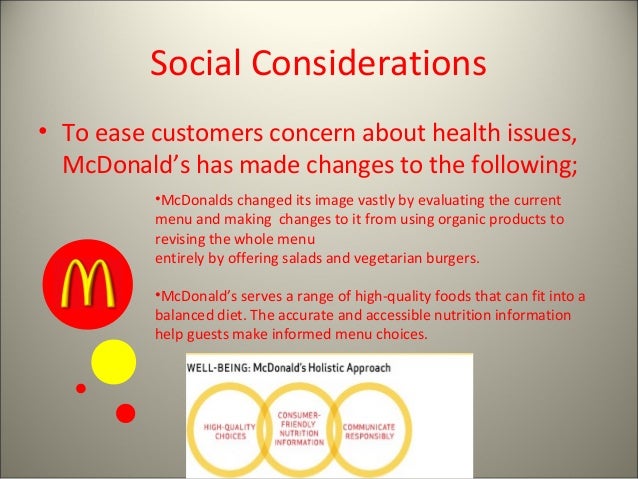 Social Considerations

• To ease customers concern about health issues, McDonald's has made changes to the following;

•McDonalds changed its image vastly by evaluating the current menu and making changes to it from using organic products to revising the whole menu
entirely by offering salads and vegetarian burgers.

•McDonald's serves a range of high-quality foods that can fit into a balanced diet. The accurate and accessible nutrition information help guests make informed menu choices.

M

WELL-BEING: McDonald's Holistic Approach

HIGH-QUALITY CHOICES

CONSUMER-FRIENDLY NUTRITION INFORMATION

COMMUNICATE RESPONSIBLY